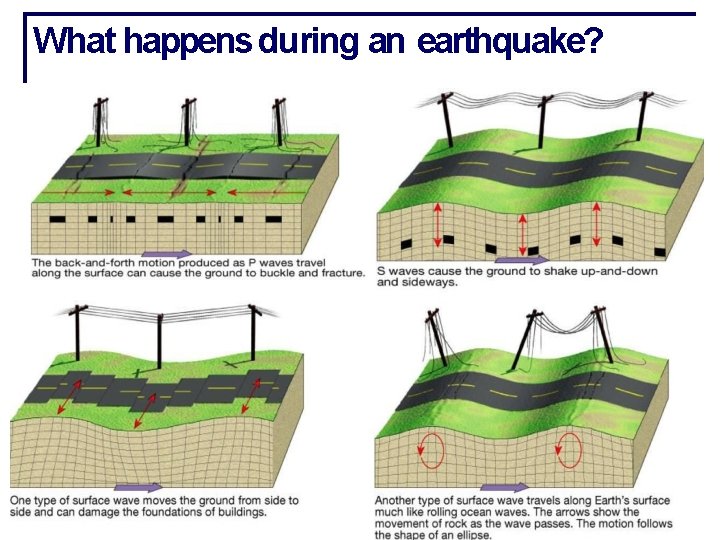 What happens during an earthquake?

The back-and-forth motion produced as P waves travel along the surface can cause the ground to buckle and fracture.

S waves cause the ground to shake up-and-down and sideways.

One type of surface wave moves the ground from side to side and can damage the foundations of buildings.

Another type of surface wave travels along Earth's surface much like rolling ocean waves. The arrows show the movement of rock as the wave passes. The motion follows the shape of an ellipse.